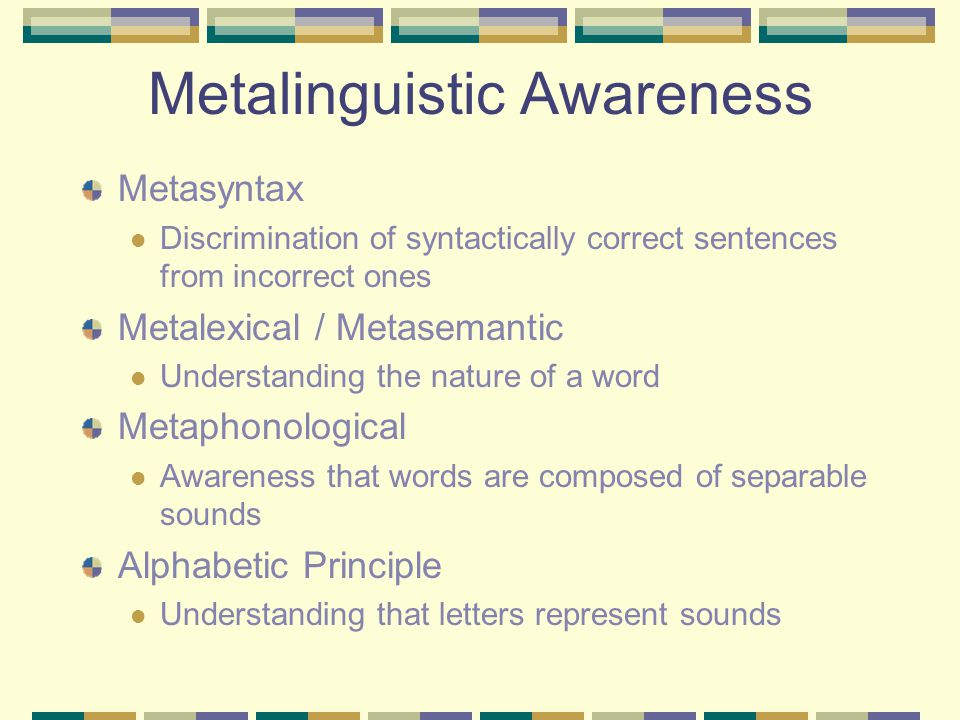 Metalinguistic Awareness

Metasyntax
Discrimination of syntactically correct sentences from incorrect ones

Metalexical / Metasemantic
Understanding the nature of a word

Metaphonological
Awareness that words are composed of separable sounds

Alphabetic Principle
Understanding that letters represent sounds